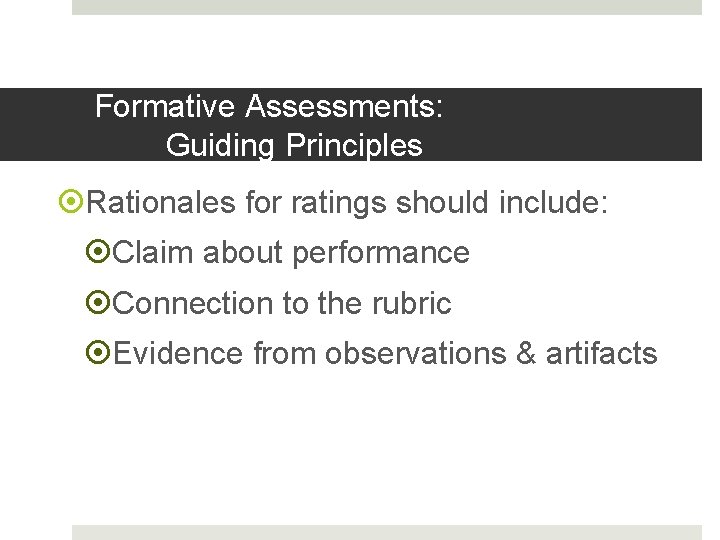 Formative Assessments:
Guiding Principles

Rationales for ratings should include:

Claim about performance

Connection to the rubric

Evidence from observations & artifacts